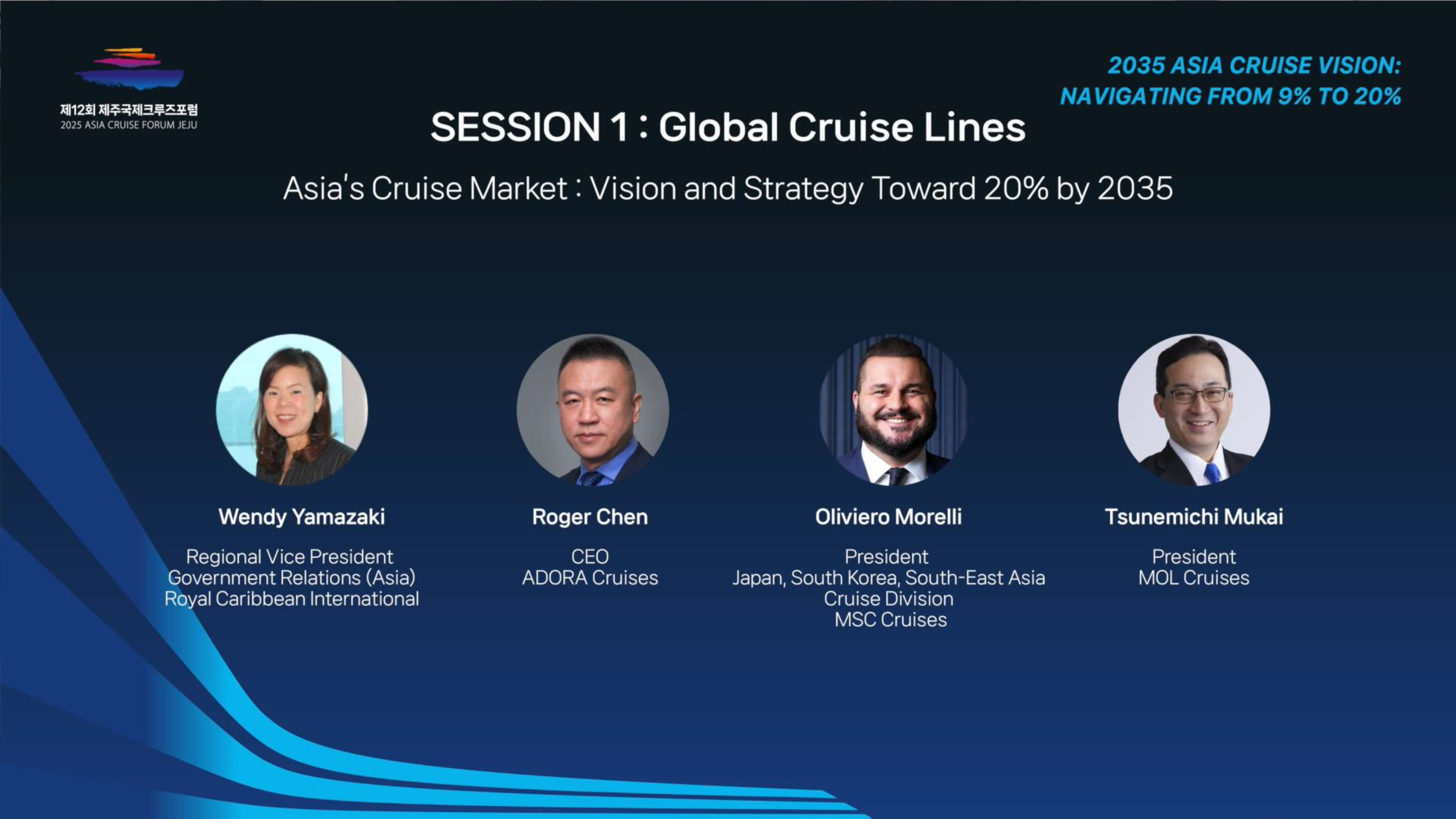 제12회 제주국제크루즈포럼
2025 ASIA CRUISE FORUM JEJU

2035 ASIA CRUISE VISION:
NAVIGATING FROM 9% TO 20%

SESSION 1 : Global Cruise Lines

Asia's Cruise Market : Vision and Strategy Toward 20% by 2035

Wendy Yamazaki

Regional Vice President
Government Relations (Asia)
Royal Caribbean International

Roger Chen

CEO
ADORA Cruises

Oliviero Morelli

President
Japan, South Korea, South-East Asia
Cruise Division
MSC Cruises

Tsunemichi Mukai

President
MOL Cruises